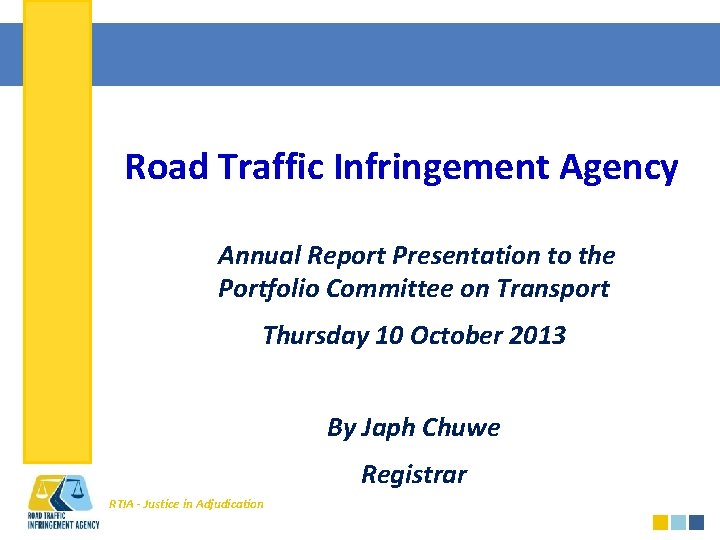 Road Traffic Infringement Agency

Annual Report Presentation to the Portfolio Committee on Transport

Thursday 10 October 2013

By Japh Chuwe

Registrar

ROAD TRAFFIC INFRINGEMENT AGENCY

RTIA - Justice in Adjudication